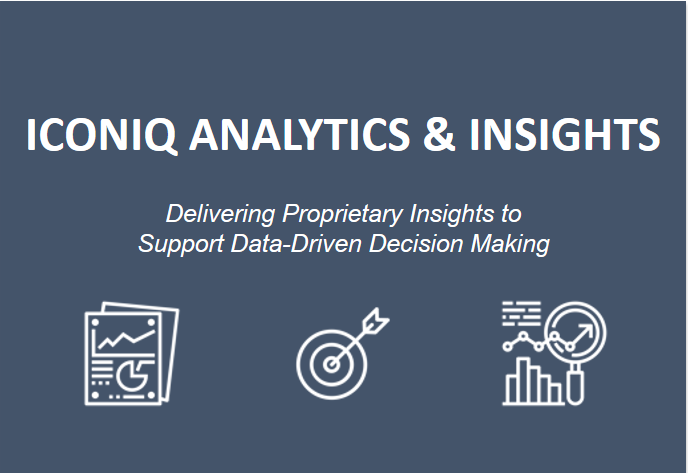 ICONIQ ANALYTICS & INSIGHTS

Delivering Proprietary Insights to Support Data-Driven Decision Making